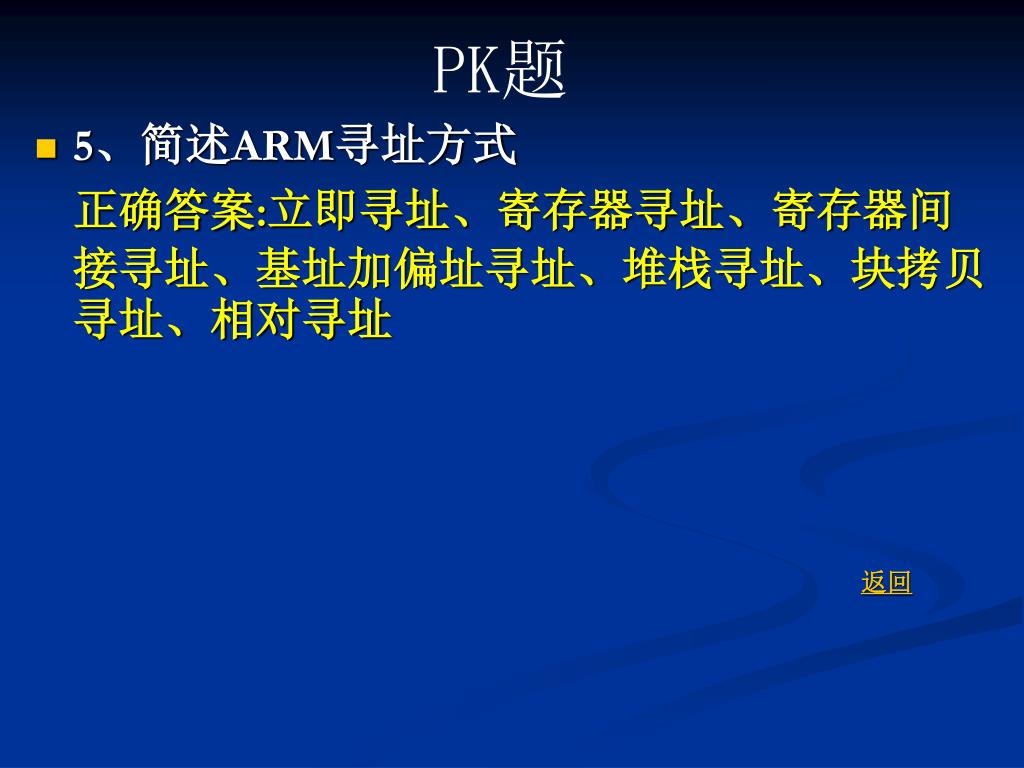 PK题

5、简述ARM寻址方式

正确答案:立即寻址、寄存器寻址、寄存器间接寻址、基址加偏址寻址、堆栈寻址、块拷贝寻址、相对寻址

返回